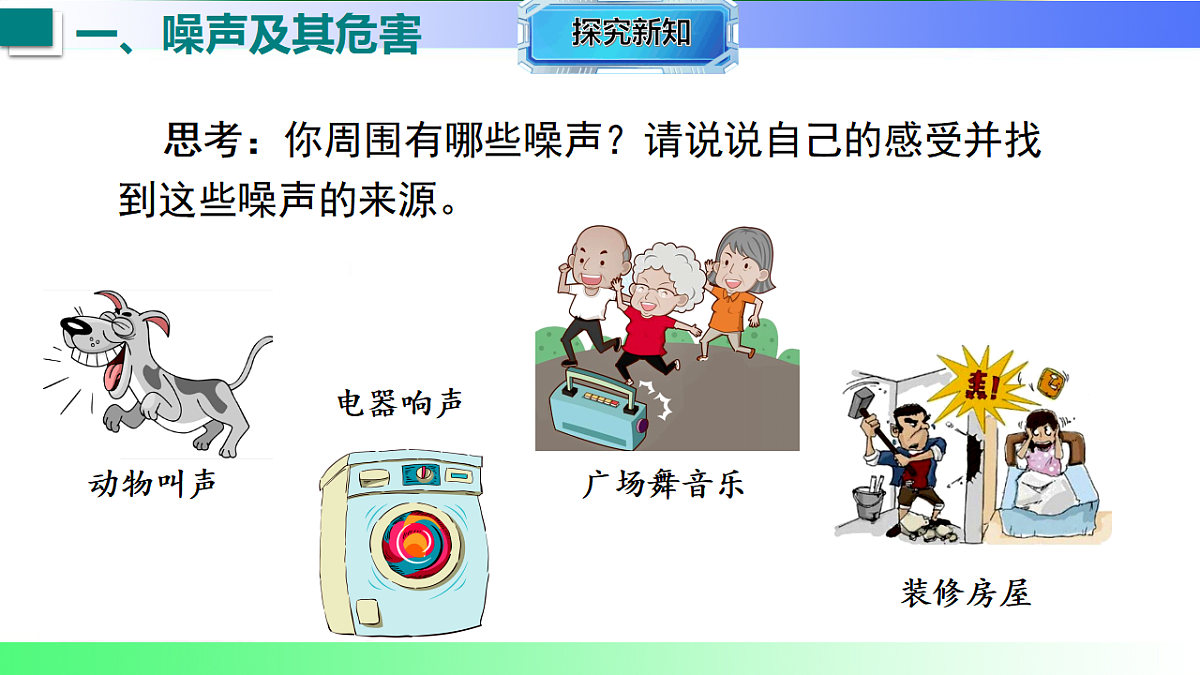 一、噪声及其危害

探究新知

思考：你周围有哪些噪声？请说说自己的感受并找到这些噪声的来源。

动物叫声

电器响声

广场舞音乐

轰!

装修房屋